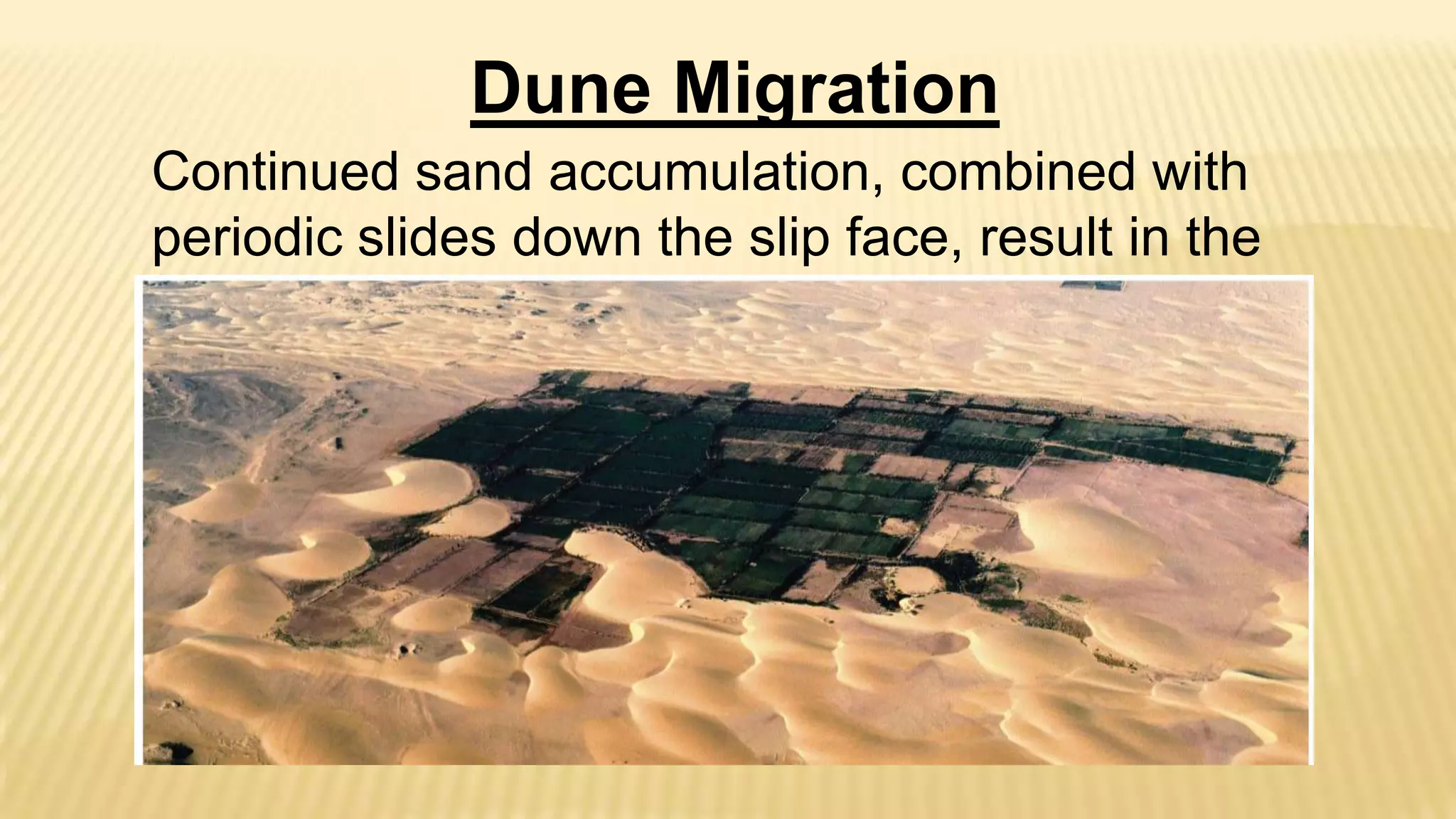 Dune Migration

Continued sand accumulation, combined with periodic slides down the slip face, result in the